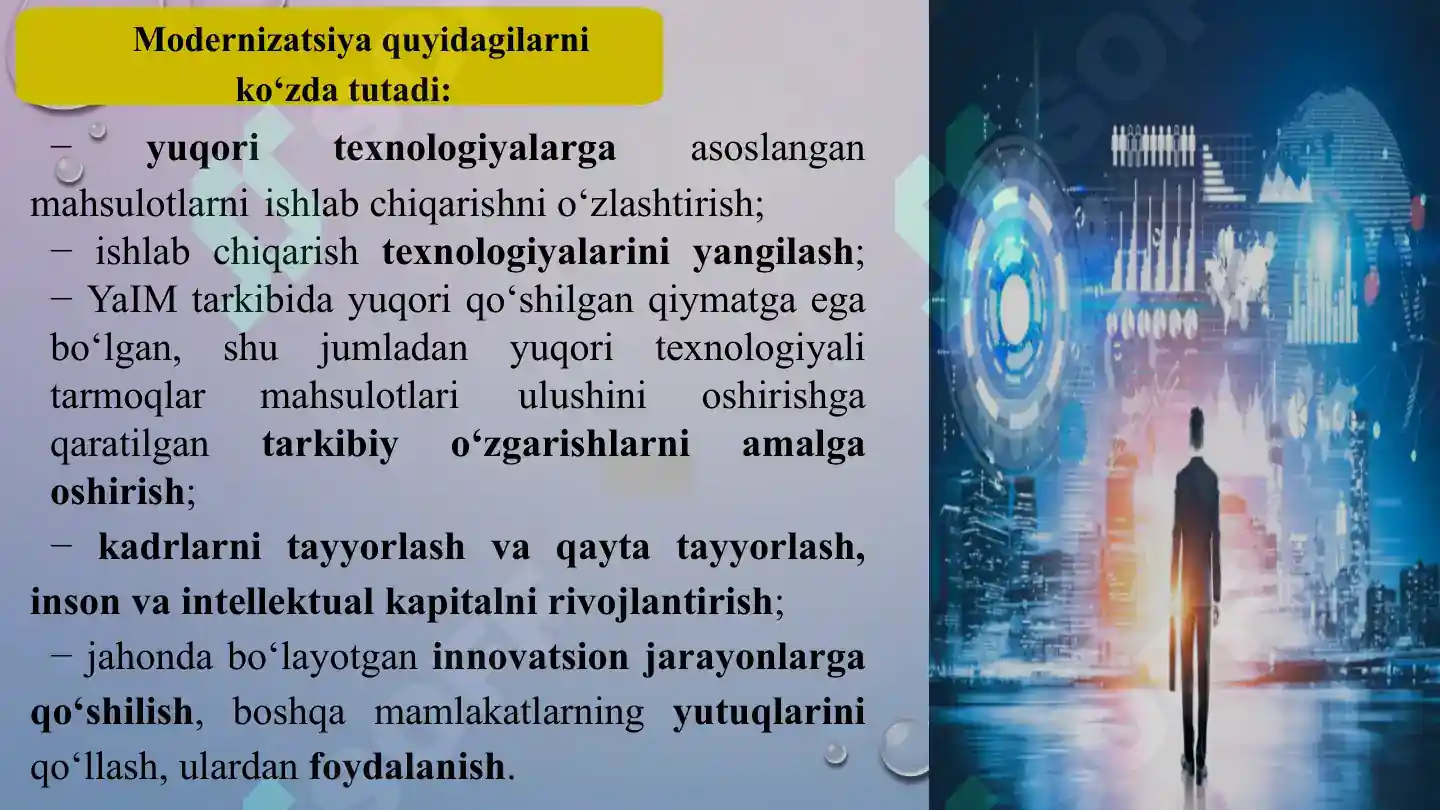 Modernizatsiya quyidagilarni ko‘zda tutadi:

− yuqori texnologiyalarga asoslangan mahsulotlarni ishlab chiqarishni o‘zlashtirish;

− ishlab chiqarish texnologiyalarini yangilash;

− YaIM tarkibida yuqori qo‘shilgan qiymatga ega bo‘lgan, shu jumladan yuqori texnologiyali tarmoqlar mahsulotlari ulushini oshirishga qaratilgan tarkibiy o‘zgarishlarni amalga oshirish;

− kadrlarni tayyorlash va qayta tayyorlash, inson va intellektual kapitalni rivojlantirish;

− jahonda bo‘layotgan innovatsion jarayonlarga qo‘shilish, boshqa mamlakatlarning yutuqlarini qo‘llash, ulardan foydalanish.